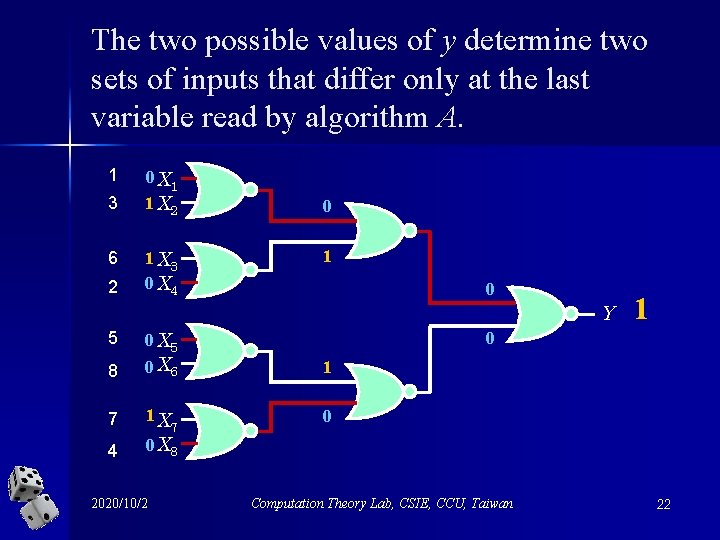 The two possible values of $y$ determine two sets of inputs that differ only at the last variable read by algorithm $A$.

1 0 $X_1$
3 1 $X_2$
6 1 $X_3$
2 0 $X_4$
5 0 $X_5$
8 0 $X_6$
7 1 $X_7$
4 0 $X_8$

0
1
1
0
0
0

$Y$ 1

2020/10/2

Computation Theory Lab, CSIE, CCU, Taiwan

22